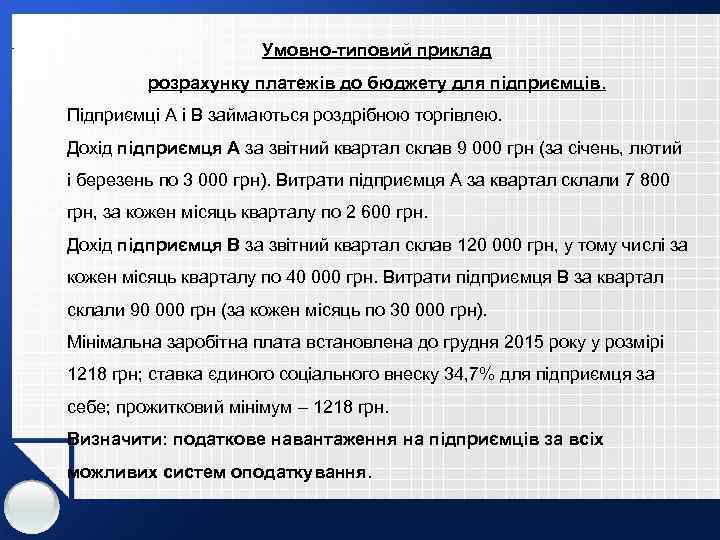 Умовно-типовий приклад

розрахунку платежів до бюджету для підприємців.

Підприємці А і В займаються роздрібною торгівлею.

Дохід підприємця А за звітний квартал склав 9 000 грн (за січень, лютий і березень по 3 000 грн). Витрати підприємця А за квартал склали 7 800 грн, за кожен місяць кварталу по 2 600 грн.

Дохід підприємця В за звітний квартал склав 120 000 грн, у тому числі за кожен місяць кварталу по 40 000 грн. Витрати підприємця В за квартал склали 90 000 грн (за кожен місяць по 30 000 грн).

Мінімальна заробітна плата встановлена до грудня 2015 року у розмірі 1218 грн; ставка єдиного соціального внеску 34,7% для підприємця за себе; прожитковий мінімум – 1218 грн.

Визначити: податкове навантаження на підприємців за всіх можливих систем оподаткування.